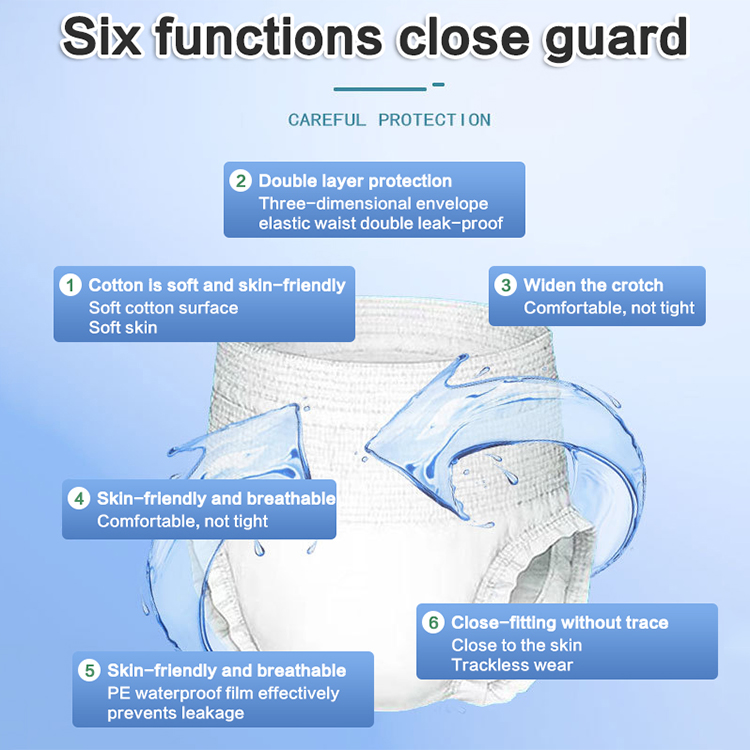 Six functions close guard

CAREFUL PROTECTION

2 Double layer protection
Three-dimensional envelope elastic waist double leak-proof

1 Cotton is soft and skin-friendly
Soft cotton surface
Soft skin

3 Widen the crotch
Comfortable, not tight

4 Skin-friendly and breathable
Comfortable, not tight

6 Close-fitting without trace
Close to the skin
Trackless wear

5 Skin-friendly and breathable
PE waterproof film effectively prevents leakage